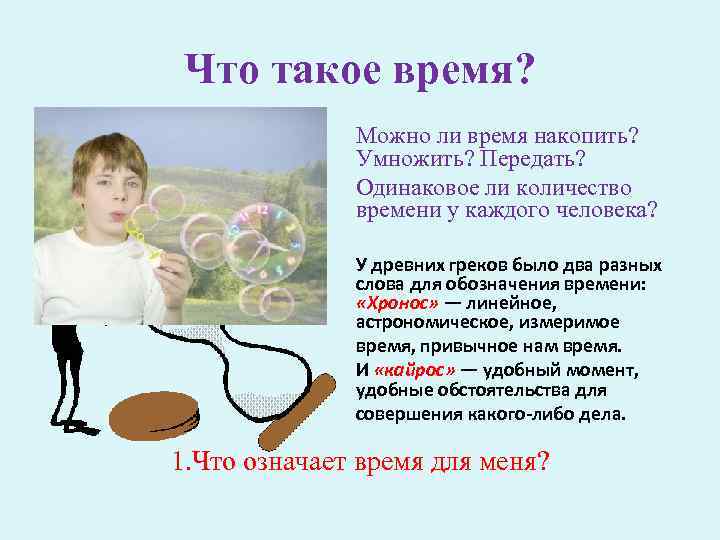 Что такое время?

Можно ли время накопить? Умножить? Передать?

Одинаковое ли количество времени у каждого человека?

У древних греков было два разных слова для обозначения времени: «Хронос» — линейное, астрономическое, измеримое время, привычное нам время.

И «кайрос» — удобный момент, удобные обстоятельства для совершения какого-либо дела.

1.Что означает время для меня?